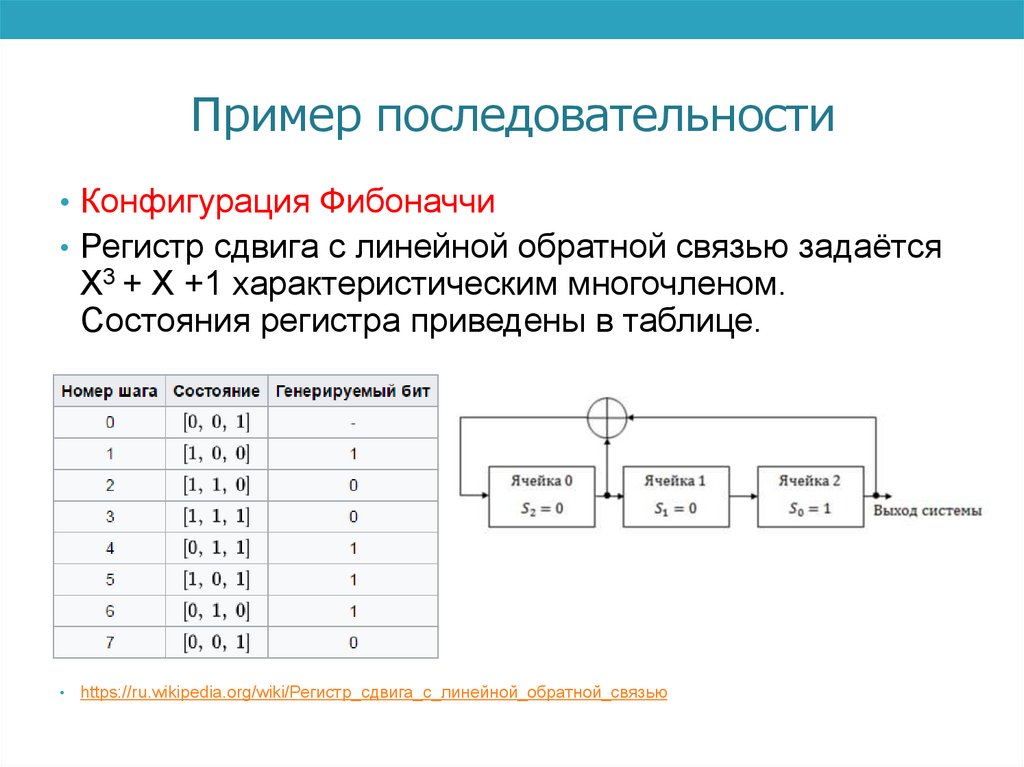 Пример последовательности

• Конфигурация Фибоначчи
• Регистр сдвига с линейной обратной связью задаётся $X^3 + X + 1$ характеристическим многочленом. Состояния регистра приведены в таблице.

| Номер шага | Состояние | Генерируемый бит |
|---|---|---|
| 0 | $[0, 0, 1]$ | - |
| 1 | $[1, 0, 0]$ | 1 |
| 2 | $[1, 1, 0]$ | 0 |
| 3 | $[1, 1, 1]$ | 0 |
| 4 | $[0, 1, 1]$ | 1 |
| 5 | $[1, 0, 1]$ | 1 |
| 6 | $[0, 1, 0]$ | 1 |
| 7 | $[0, 0, 1]$ | 0 |

Ячейка 0
$S_2 = 0$
Ячейка 1
$S_1 = 0$
Ячейка 2
$S_0 = 1$
Выход системы

• https://ru.wikipedia.org/wiki/Регистр_сдвига_с_линейной_обратной_связью